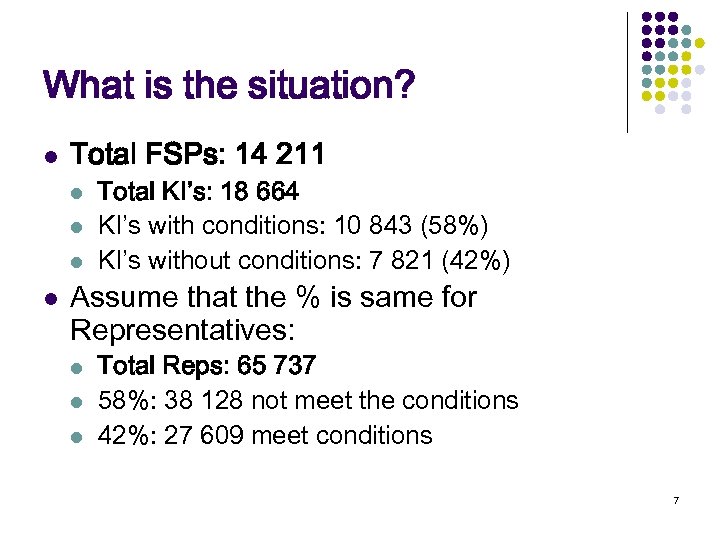 What is the situation?

- Total FSPs: 14 211
  - Total KI's: 18 664
  - KI's with conditions: 10 843 (58%)
  - KI's without conditions: 7 821 (42%)
- Assume that the % is same for Representatives:
  - Total Reps: 65 737
  - 58%: 38 128 not meet the conditions
  - 42%: 27 609 meet conditions

7